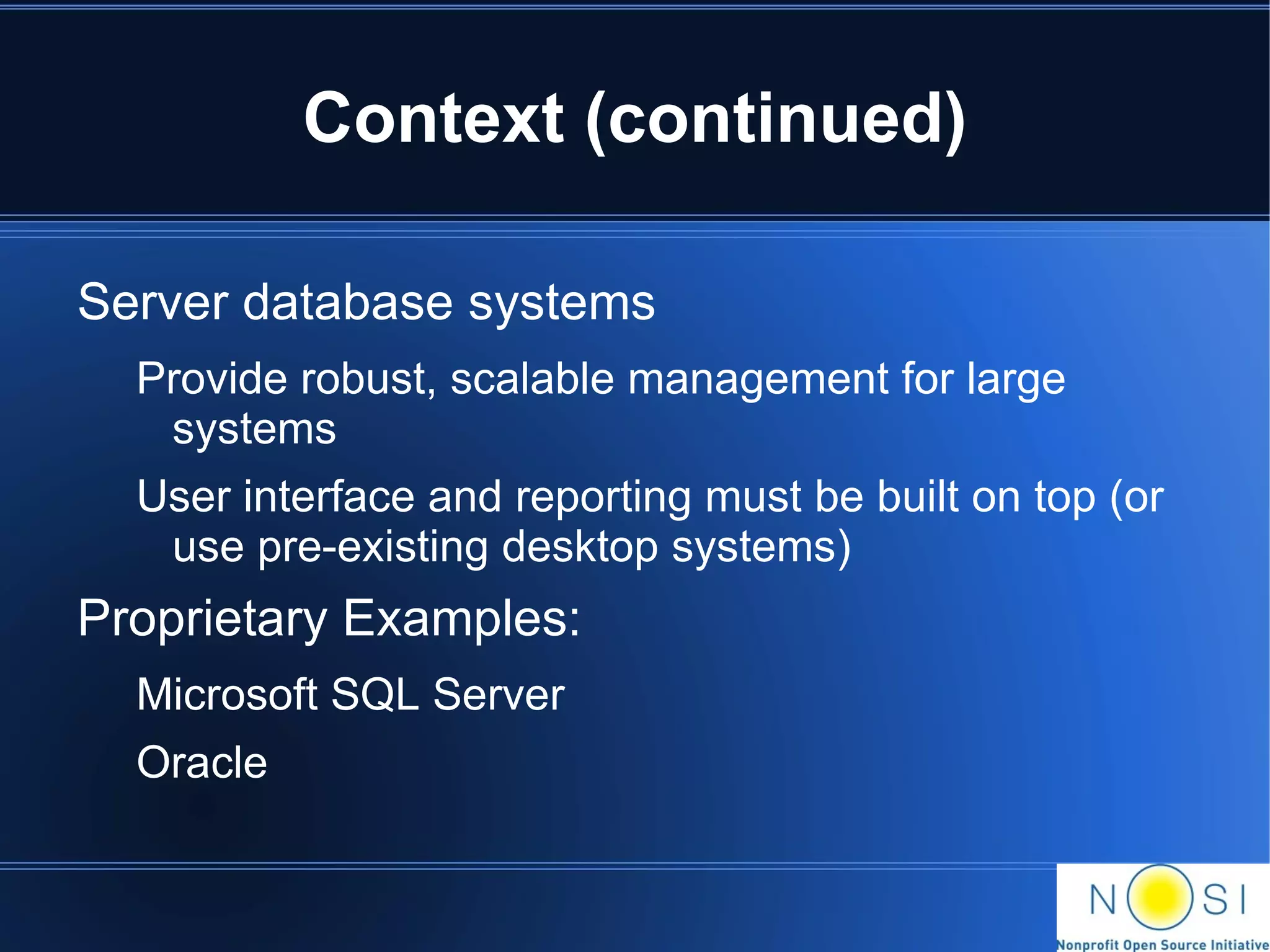 Context (continued)

Server database systems

Provide robust, scalable management for large systems

User interface and reporting must be built on top (or use pre-existing desktop systems)

Proprietary Examples:

Microsoft SQL Server

Oracle

NOSI

Nonprofit Open Source Initiative